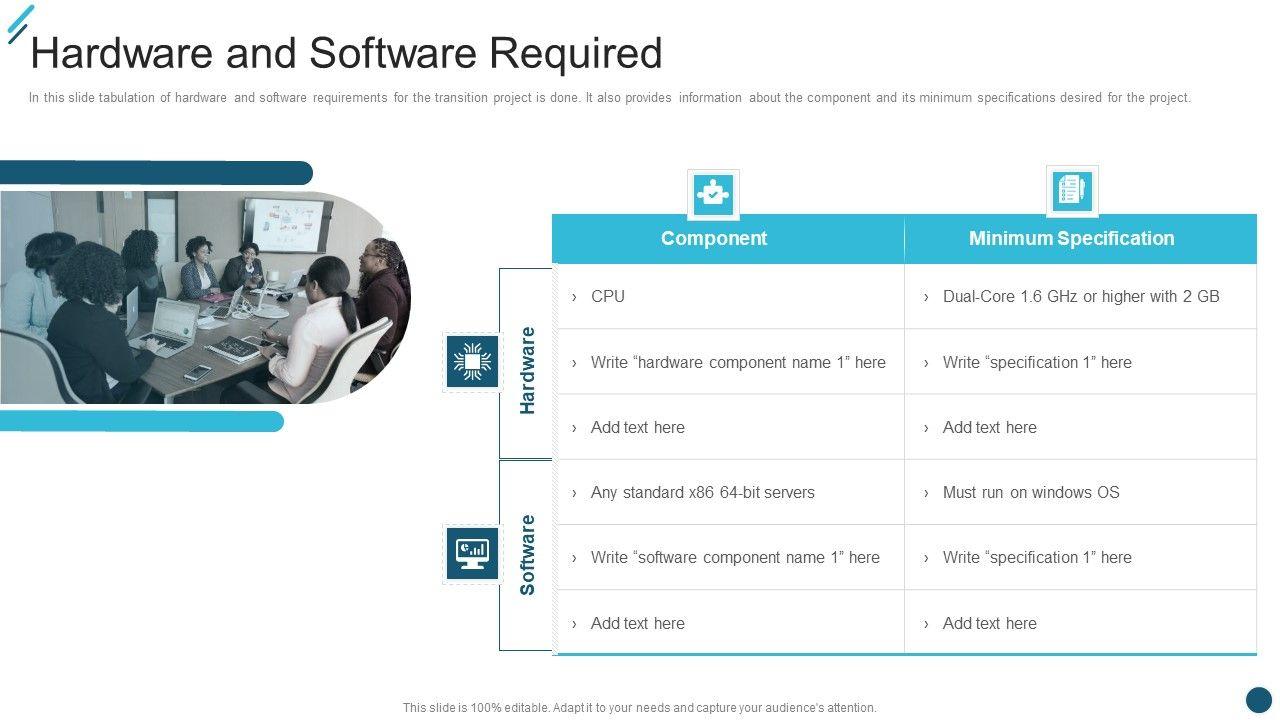 Hardware and Software Required

In this slide tabulation of hardware and software requirements for the transition project is done. It also provides information about the component and its minimum specifications desired for the project.

| | Component | Minimum Specification |
|---|---|---|
| Hardware | › CPU | › Dual-Core 1.6 GHz or higher with 2 GB |
| | › Write “hardware component name 1” here | › Write “specification 1” here |
| | › Add text here | › Add text here |
| Software | › Any standard x86 64-bit servers | › Must run on windows OS |
| | › Write “software component name 1” here | › Write “specification 1” here |
| | › Add text here | › Add text here |

This slide is 100% editable. Adapt it to your needs and capture your audience's attention.